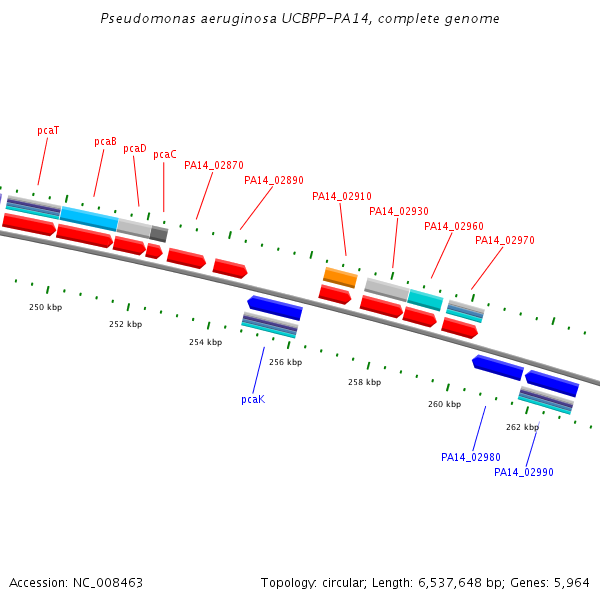 Pseudomonas aeruginosa UCBPP-PA14, complete genome

pcaT
pcaB
pcaD
pcaC
PA14_02870
PA14_02890
PA14_02910
PA14_02930
PA14_02960
PA14_02970

250 kbp
252 kbp
254 kbp
256 kbp
258 kbp
260 kbp
262 kbp

pcaK
PA14_02980
PA14_02990

Accession: NC_008463

Topology: circular; Length: 6,537,648 bp; Genes: 5,964